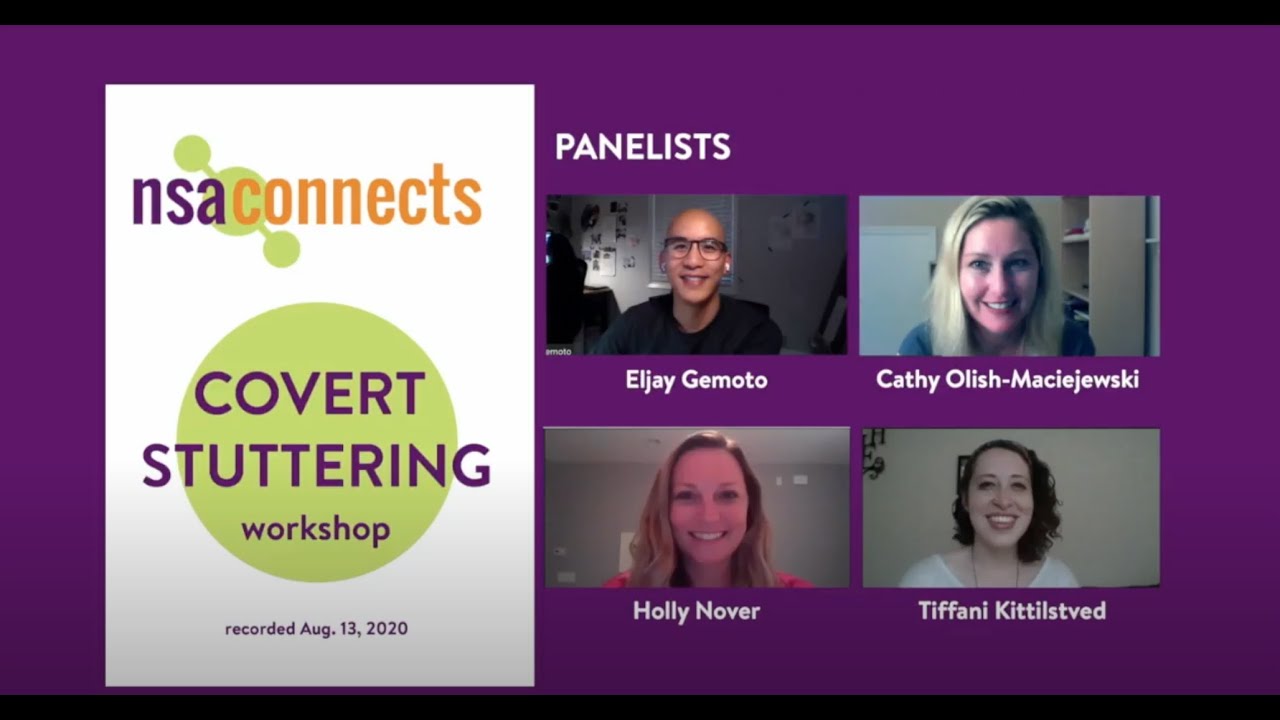 nsaconnects

COVERT STUTTERING workshop

recorded Aug. 13, 2020

PANELISTS

emoto

Eljay Gemoto

Cathy Olish-Maciejewski

Holly Nover

Tiffani Kittilstved